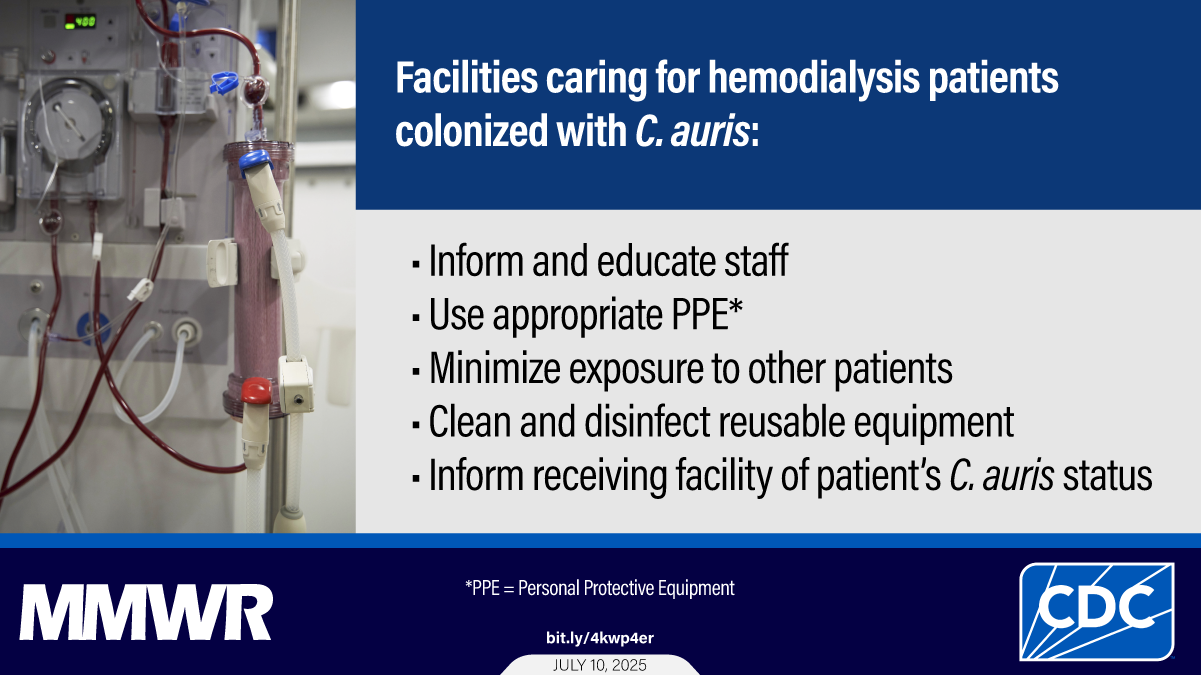 Facilities caring for hemodialysis patients colonized with C. auris:

▪ Inform and educate staff
▪ Use appropriate PPE*
▪ Minimize exposure to other patients
▪ Clean and disinfect reusable equipment
▪ Inform receiving facility of patient's C. auris status

MMWR

*PPE = Personal Protective Equipment

bit.ly/4kwp4er

JULY 10, 2025

CDC